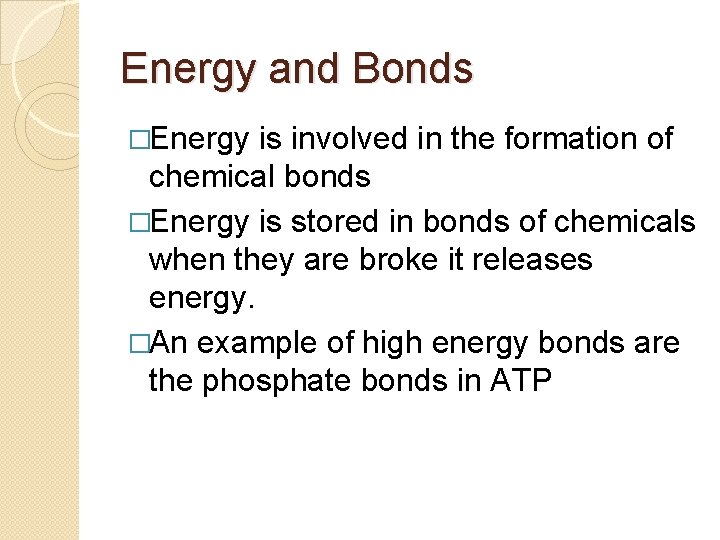 Energy and Bonds

□Energy is involved in the formation of chemical bonds

□Energy is stored in bonds of chemicals when they are broke it releases energy.

□An example of high energy bonds are the phosphate bonds in ATP